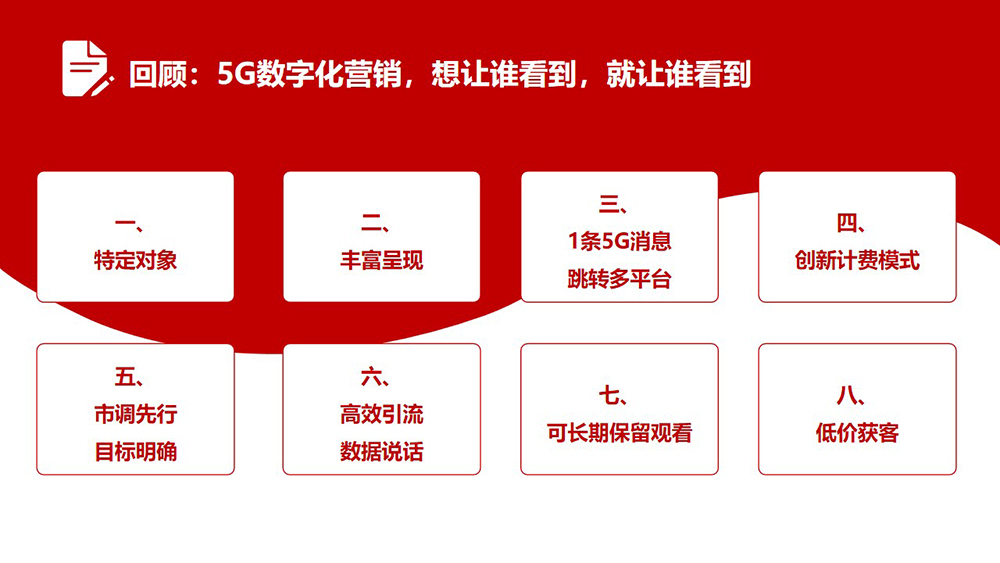 回顾：5G数字化营销，想让谁看到，就让谁看到

一、
特定对象

二、
丰富呈现

三、
1条5G消息
跳转多平台

四、
创新计费模式

五、
市调先行
目标明确

六、
高效引流
数据说话

七、
可长期保留观看

八、
低价获客